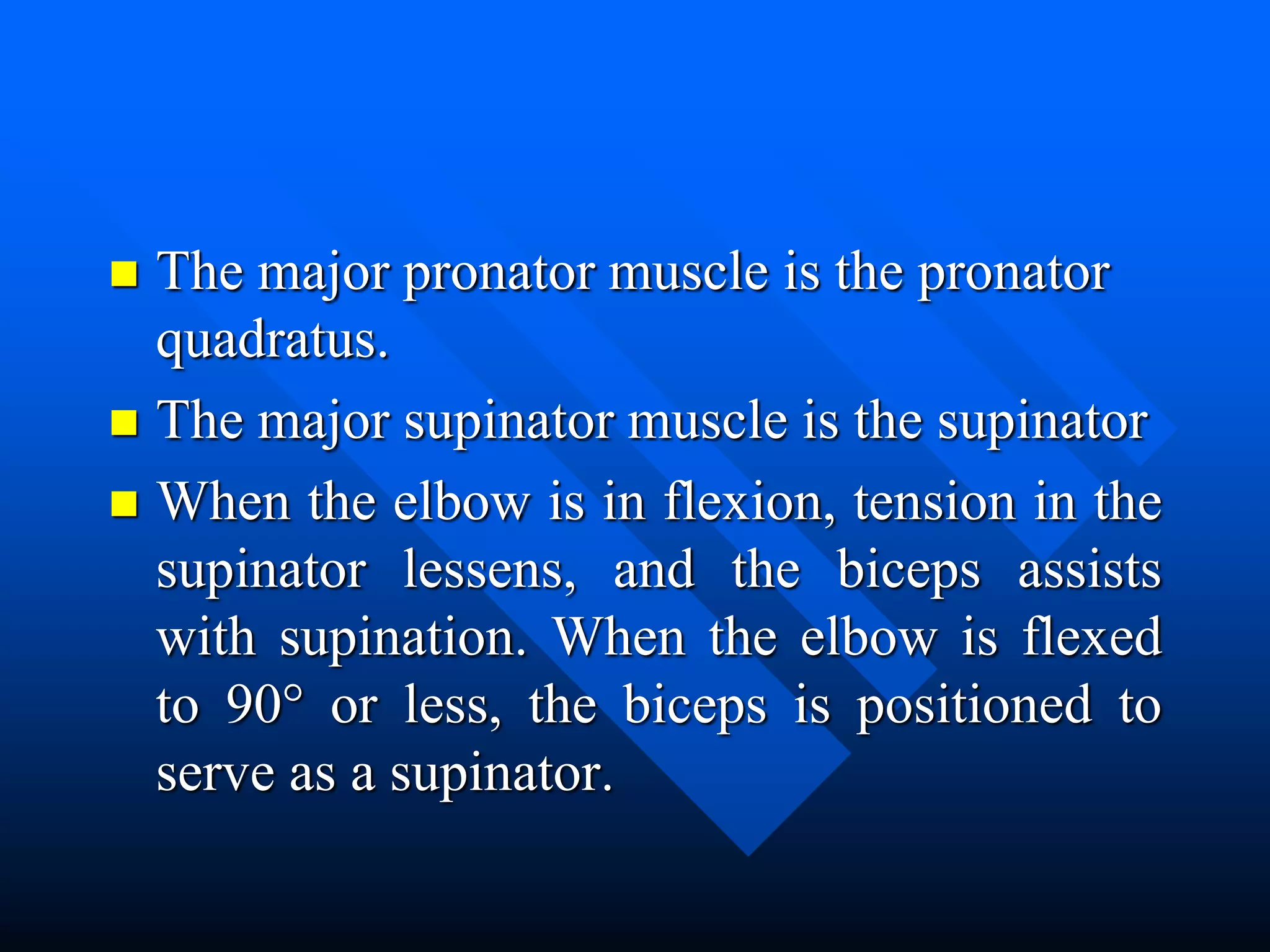 - The major pronator muscle is the pronator quadratus.
- The major supinator muscle is the supinator
- When the elbow is in flexion, tension in the supinator lessens, and the biceps assists with supination. When the elbow is flexed to 90° or less, the biceps is positioned to serve as a supinator.